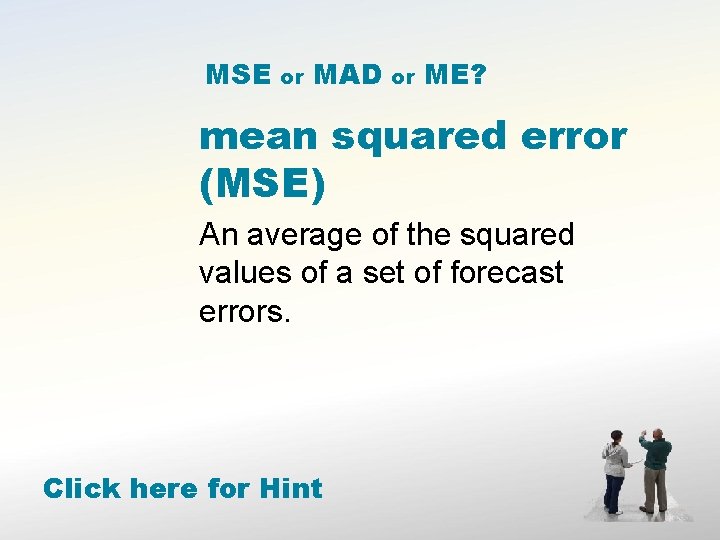 MSE or MAD or ME?

mean squared error (MSE)

An average of the squared values of a set of forecast errors.

Click here for Hint